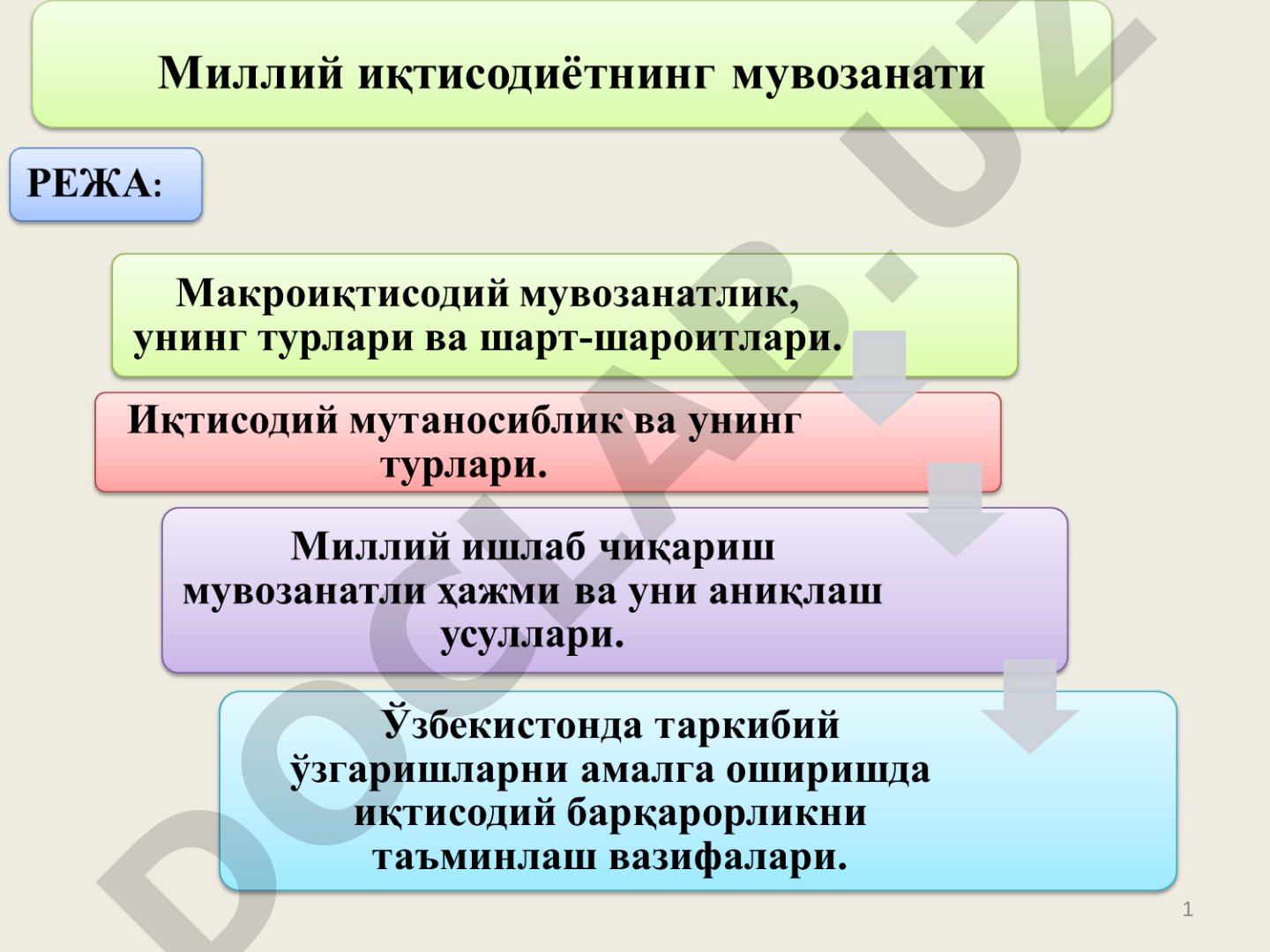 Миллий иқтисодиётнинг мувозанати

РЕЖА:

Макроиқтисодий мувозанатлик, унинг турлари ва шарт-шароитлари.

Иқтисодий мутаносиблик ва унинг турлари.

Миллий ишлаб чиқариш мувозанатли ҳажми ва уни аниқлаш усуллари.

Ўзбекистонда таркибий ўзгаришларни амалга оширишда иқтисодий барқарорликни таъминлаш вазифалари.

DOCLAB.UZ

1